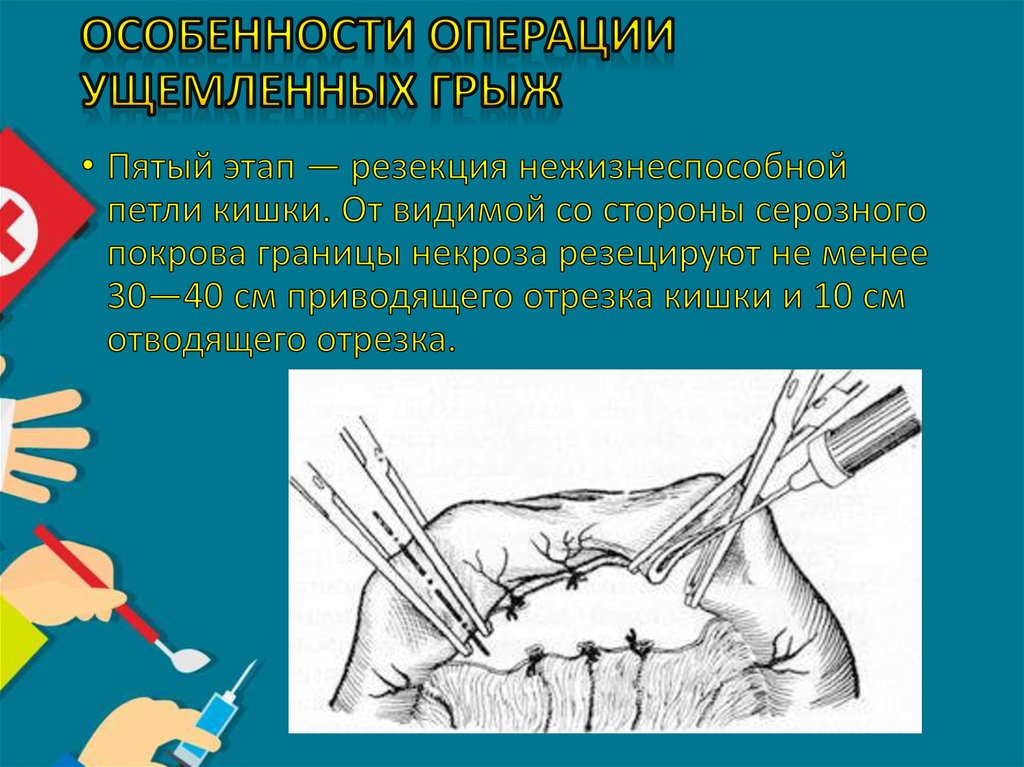 ОСОБЕННОСТИ ОПЕРАЦИИ УЩЕМЛЕННЫХ ГРЫЖ

• Пятый этап — резекция нежизнеспособной петли кишки. От видимой со стороны серозного покрова границы некроза резецируют не менее 30—40 см приводящего отрезка кишки и 10 см отводящего отрезка.